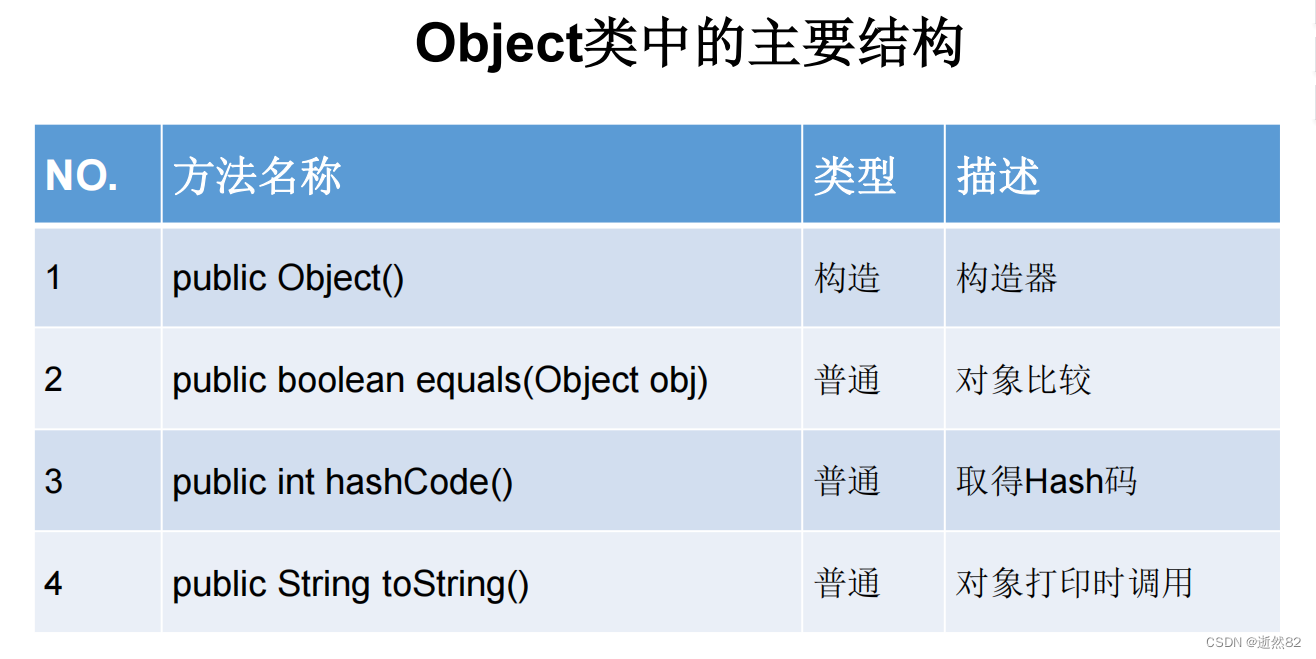 Object类中的主要结构

| NO. | 方法名称 | 类型 | 描述 |
|---|---|---|---|
| 1 | public Object() | 构造 | 构造器 |
| 2 | public boolean equals(Object obj) | 普通 | 对象比较 |
| 3 | public int hashCode() | 普通 | 取得Hash码 |
| 4 | public String toString() | 普通 | 对象打印时调用 |

CSDN @逝然82